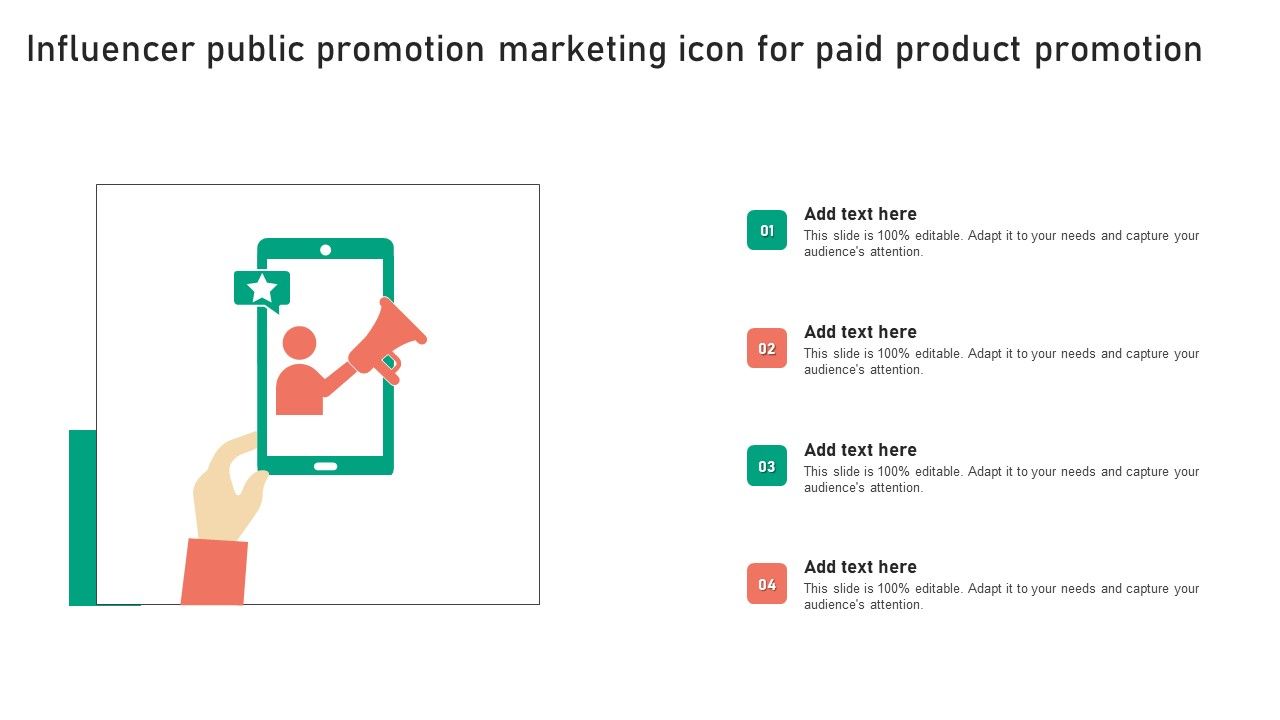 Influencer public promotion marketing icon for paid product promotion

01
Add text here
This slide is 100% editable. Adapt it to your needs and capture your audience's attention.

02
Add text here
This slide is 100% editable. Adapt it to your needs and capture your audience's attention.

03
Add text here
This slide is 100% editable. Adapt it to your needs and capture your audience's attention.

04
Add text here
This slide is 100% editable. Adapt it to your needs and capture your audience's attention.